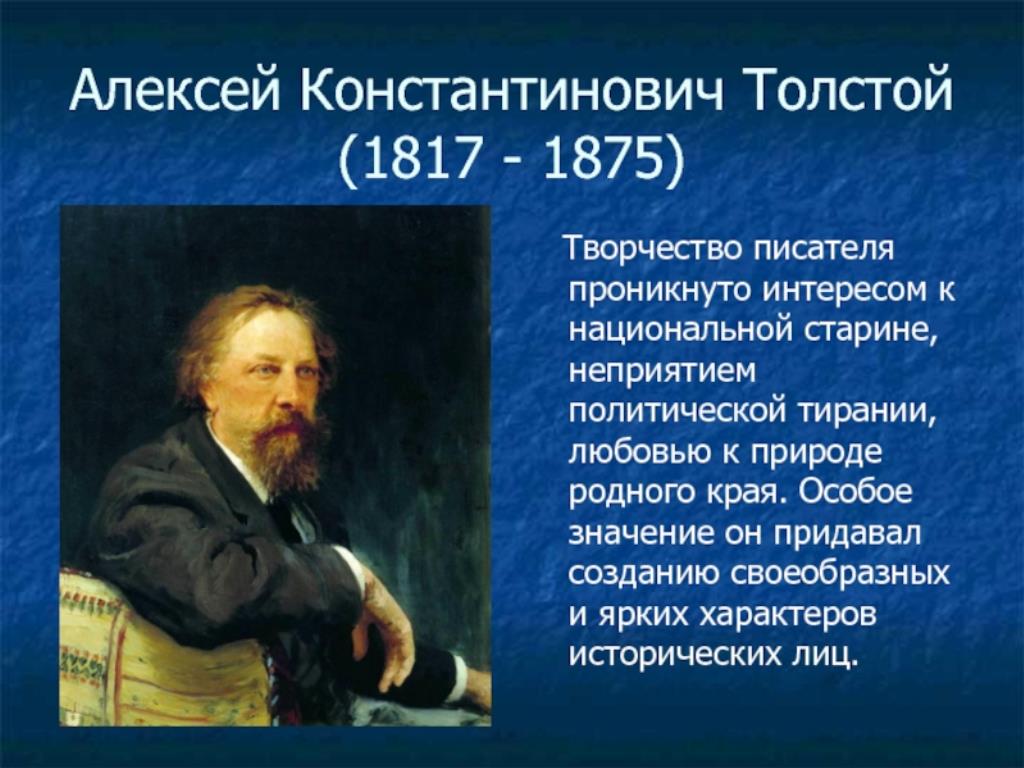 Алексей Константинович Толстой (1817 - 1875)

Творчество писателя проникнуто интересом к национальной старине, неприятием политической тирании, любовью к природе родного края. Особое значение он придавал созданию своеобразных и ярких характеров исторических лиц.